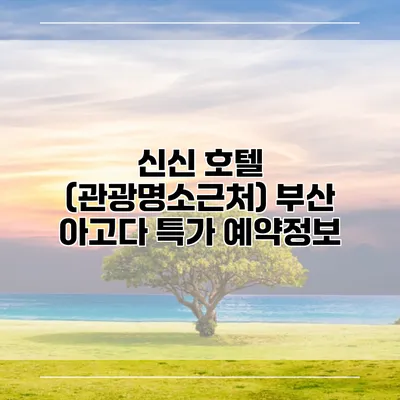 신신 호텔 (관광명소근처) 부산 아고다 특가 예약정보